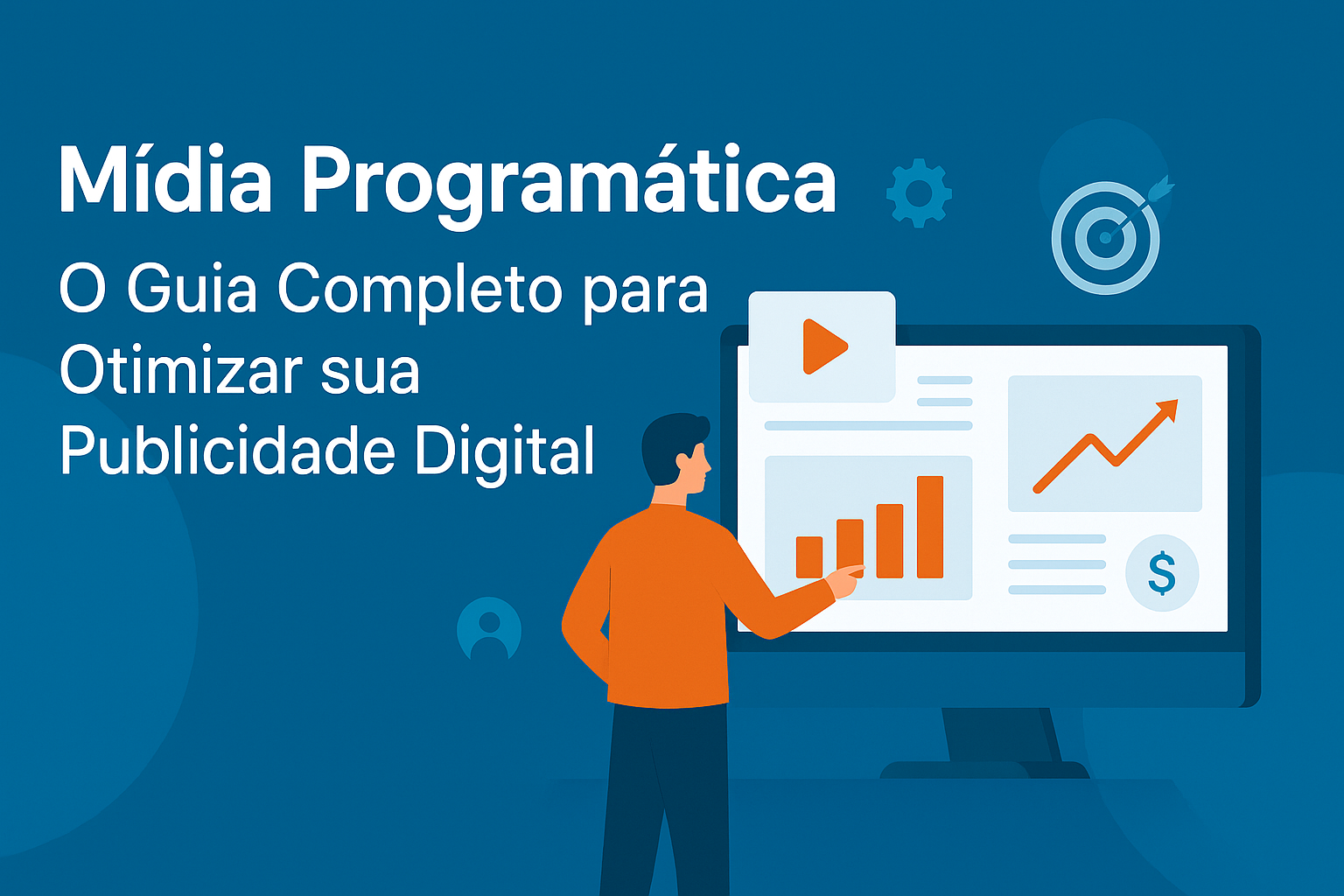 Mídia Programática

O Guia Completo para Otimizar sua Publicidade Digital

$